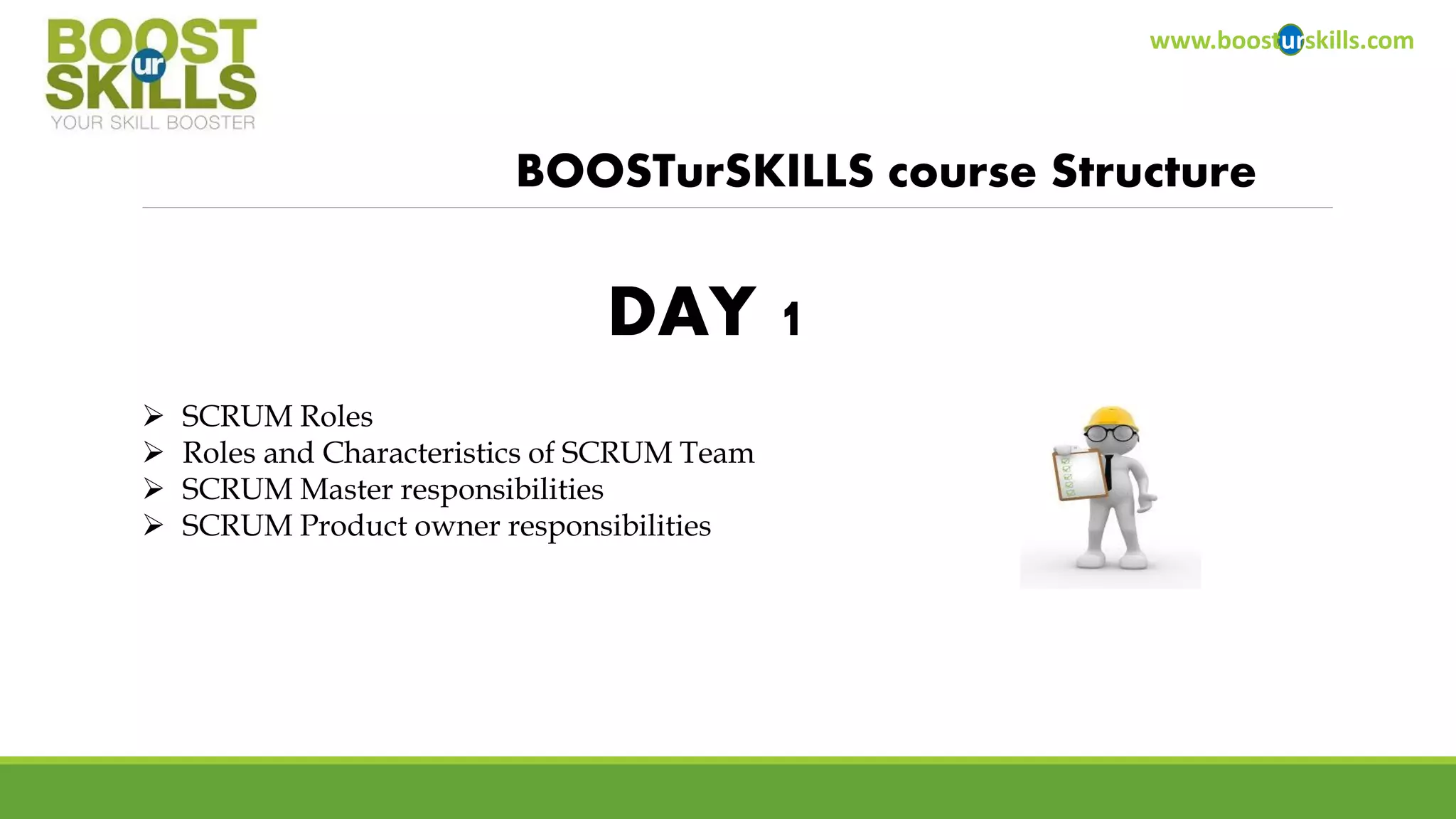 BOOST ur SKILLS
YOUR SKILL BOOSTER

www.boosturskills.com

BOOSTurSKILLS course Structure

DAY 1

➢ SCRUM Roles
➢ Roles and Characteristics of SCRUM Team
➢ SCRUM Master responsibilities
➢ SCRUM Product owner responsibilities